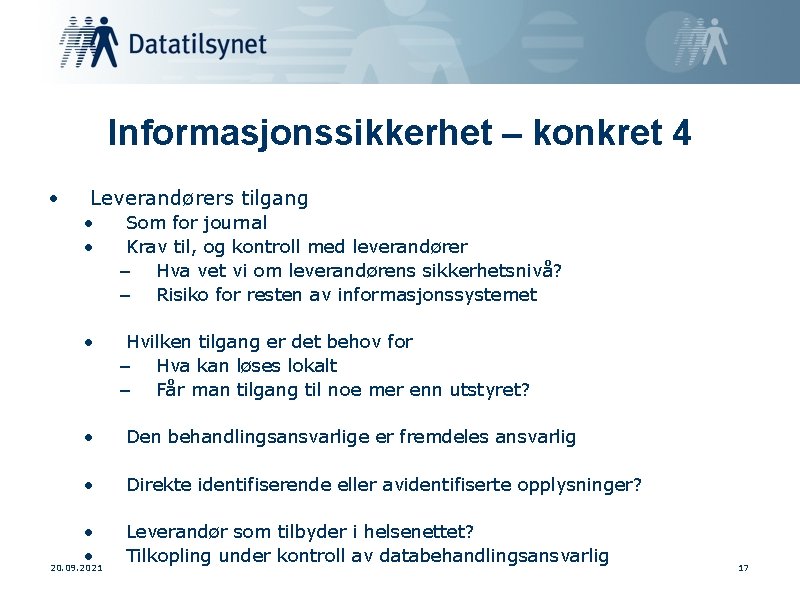 Datatilsynet

Informasjonssikkerhet – konkret 4

• Leverandørers tilgang
  • Som for journal
  • Krav til, og kontroll med leverandører
    – Hva vet vi om leverandørens sikkerhetsnivå?
    – Risiko for resten av informasjonssystemet

  • Hvilken tilgang er det behov for
    – Hva kan løses lokalt
    – Får man tilgang til noe mer enn utstyret?

  • Den behandlingsansvarlige er fremdeles ansvarlig

  • Direkte identifiserende eller avidentifiserte opplysninger?

  • Leverandør som tilbyder i helsenettet?
  • Tilkopling under kontroll av databehandlingsansvarlig

20.09.2021

17